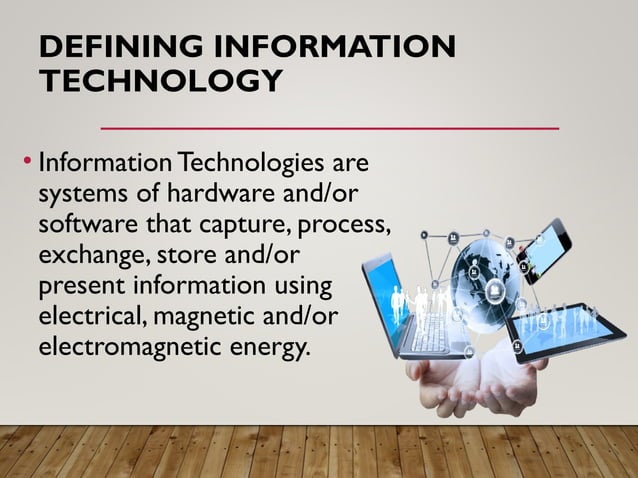 DEFINING INFORMATION TECHNOLOGY

• Information Technologies are systems of hardware and/or software that capture, process, exchange, store and/or present information using electrical, magnetic and/or electromagnetic energy.